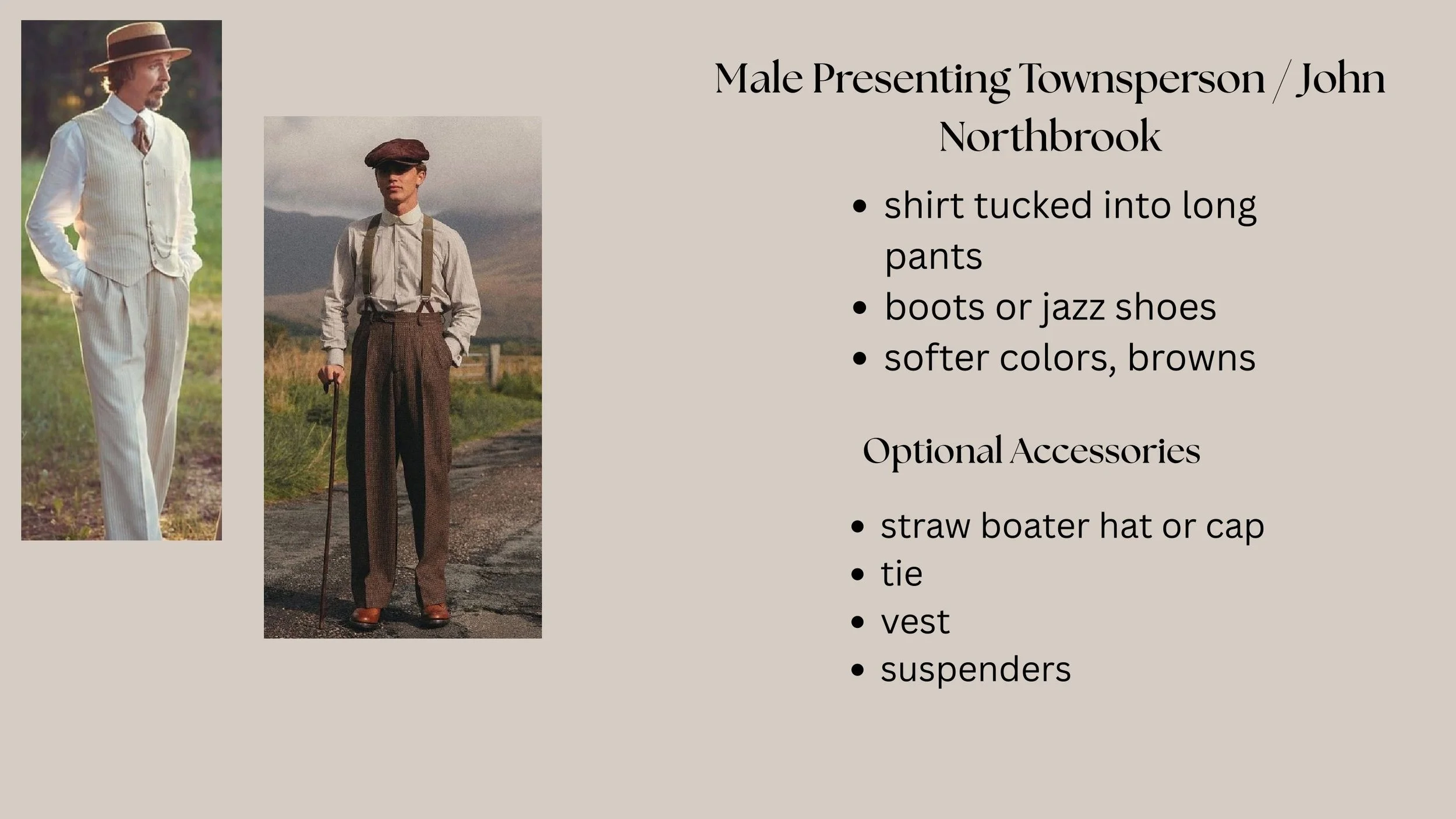 Male Presenting Townsperson / John Northbrook

• shirt tucked into long pants
• boots or jazz shoes
• softer colors, browns

Optional Accessories

• straw boater hat or cap
• tie
• vest
• suspenders